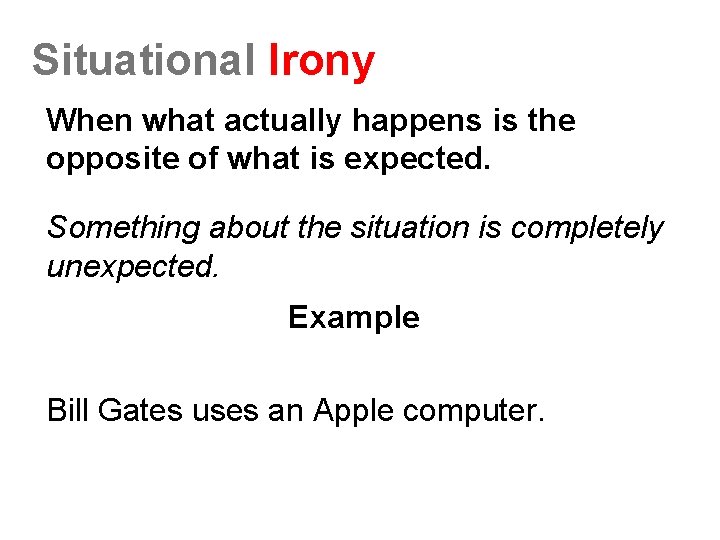 Situational Irony

When what actually happens is the opposite of what is expected.

Something about the situation is completely unexpected.

Example

Bill Gates uses an Apple computer.